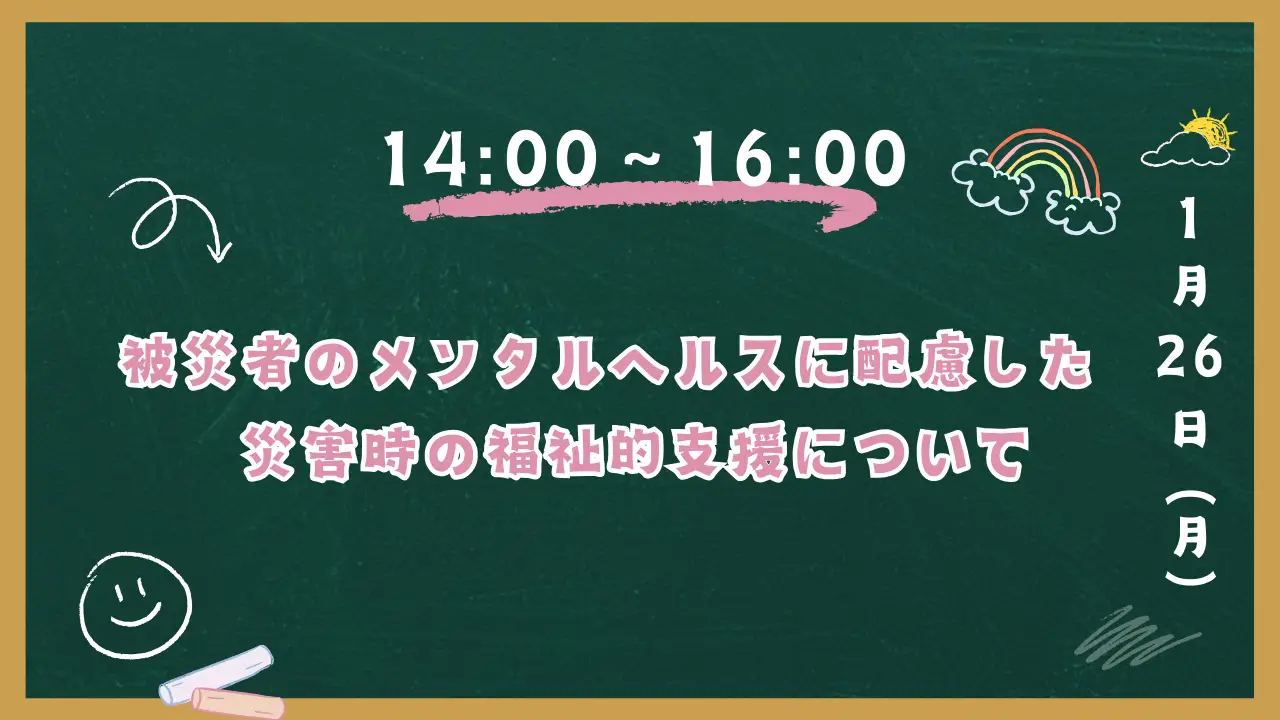 14:00 ~ 16:00

被災者のメンタルヘルスに配慮した
災害時の福祉的支援について

1月26日（月）